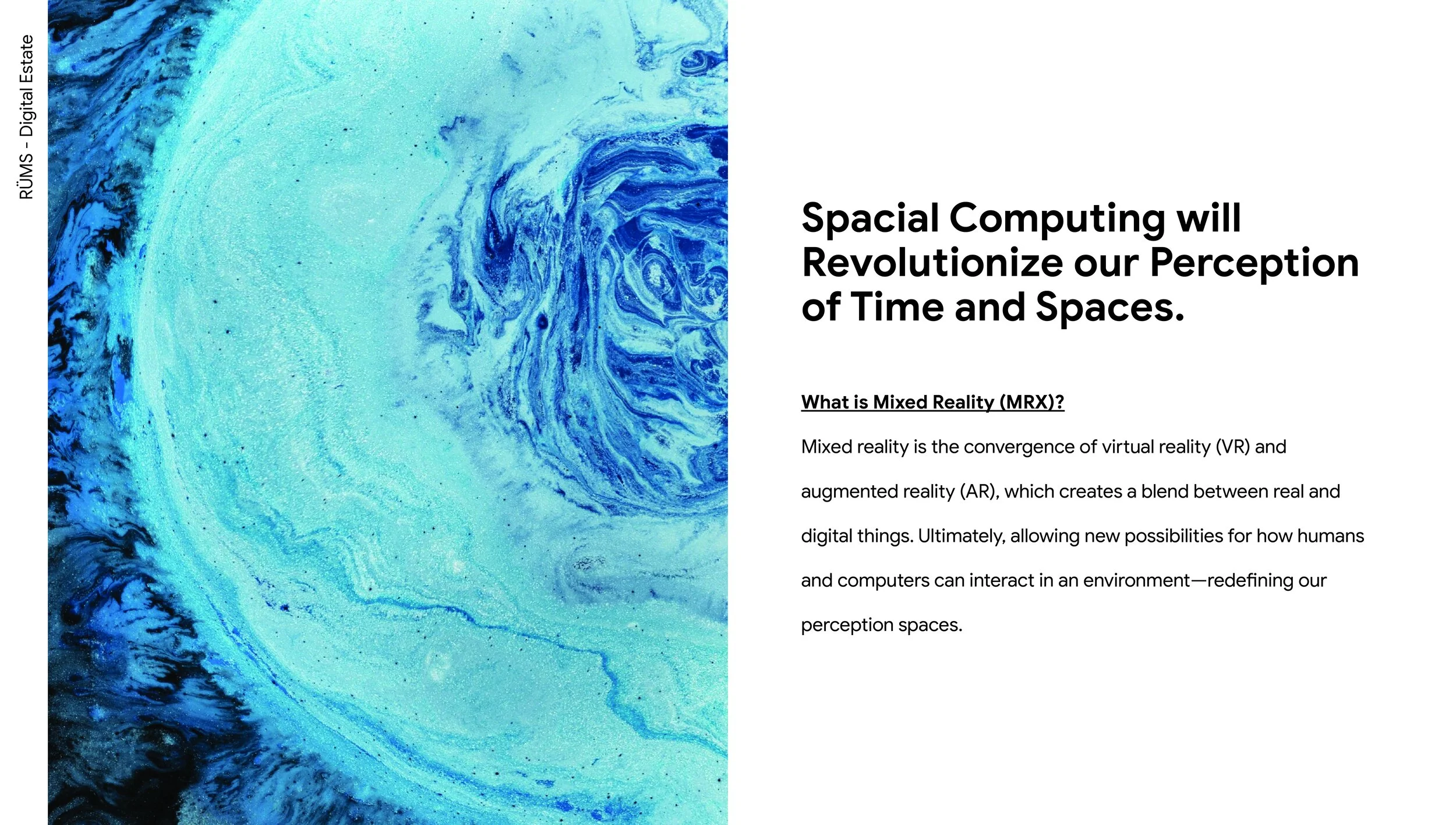 RÜMS - Digital Estate

Spacial Computing will Revolutionize our Perception of Time and Spaces.

What is Mixed Reality (MRX)?

Mixed reality is the convergence of virtual reality (VR) and augmented reality (AR), which creates a blend between real and digital things. Ultimately, allowing new possibilities for how humans and computers can interact in an environment—redefining our perception spaces.